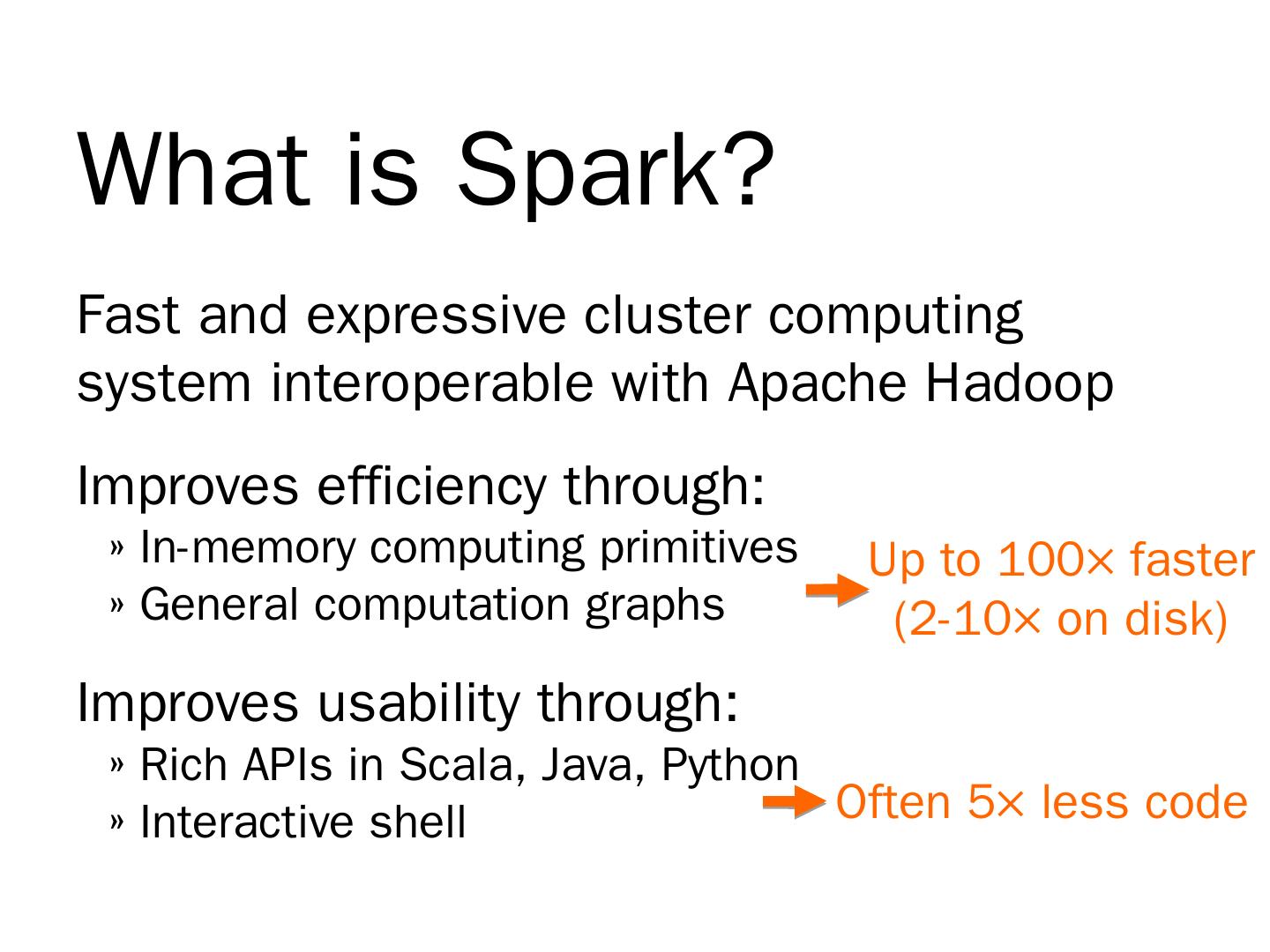 What is Spark?

Fast and expressive cluster computing system interoperable with Apache Hadoop

Improves efficiency through:
» In-memory computing primitives
» General computation graphs

Up to 100× faster
(2-10× on disk)

Improves usability through:
» Rich APIs in Scala, Java, Python
» Interactive shell

Often 5× less code